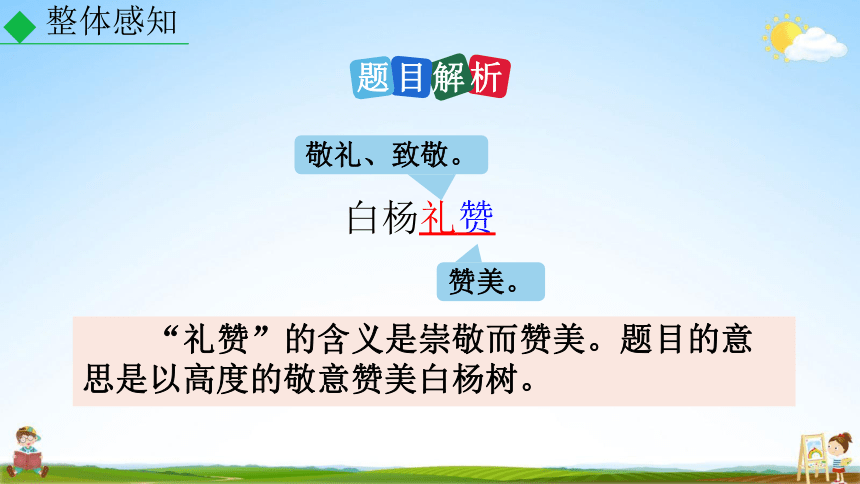 整体感知

题目解析

敬礼、致敬。

白杨礼赞

赞美。

“礼赞”的含义是崇敬而赞美。题目的意思是以高度的敬意赞美白杨树。